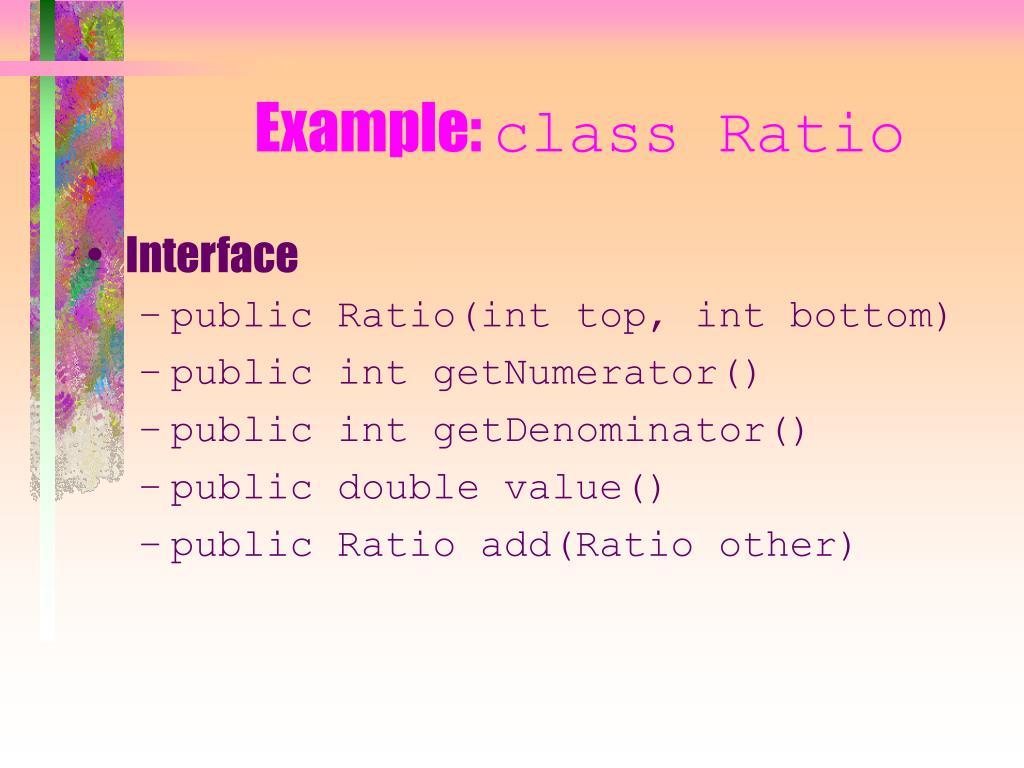 Example: class Ratio

• Interface
– public Ratio(int top, int bottom)
– public int getNumerator()
– public int getDenominator()
– public double value()
– public Ratio add(Ratio other)